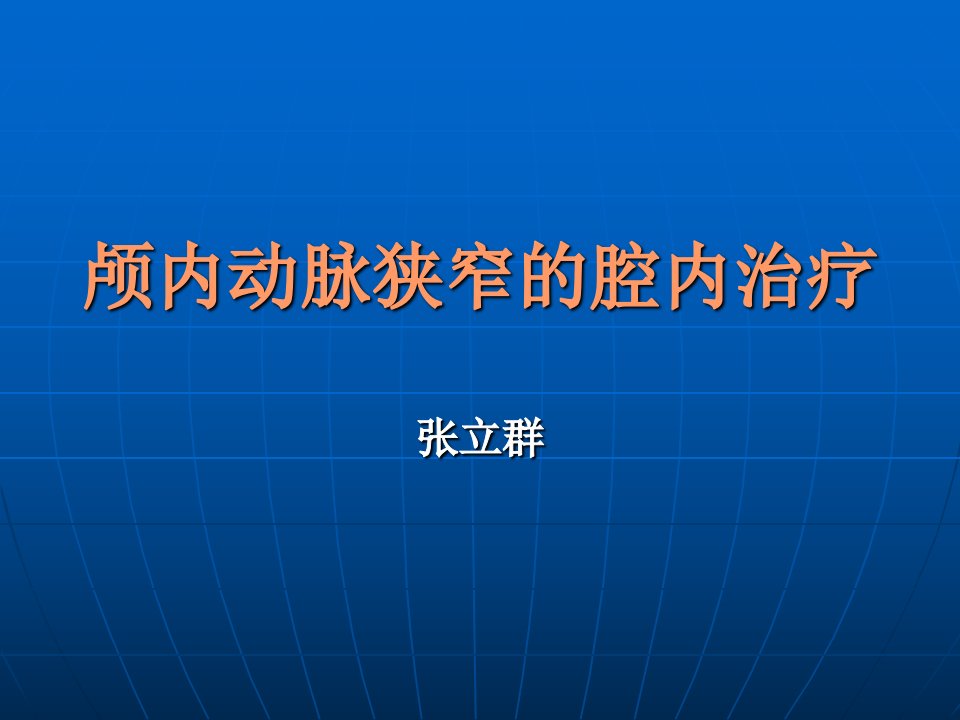 颅内动脉狭窄的腔内治疗

张立群